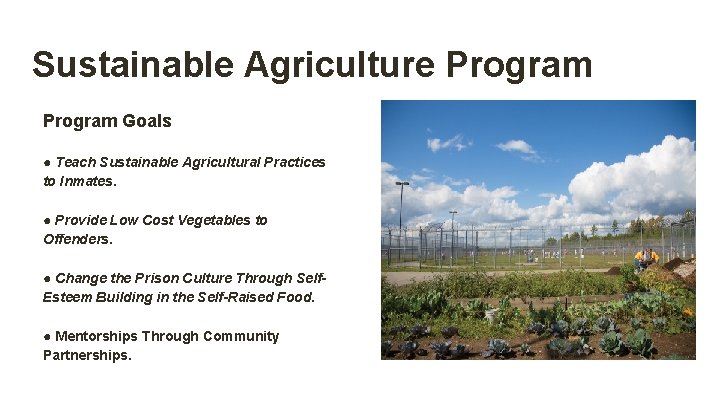 Sustainable Agriculture Program

Program Goals

● Teach Sustainable Agricultural Practices to Inmates.

● Provide Low Cost Vegetables to Offenders.

● Change the Prison Culture Through Self-Esteem Building in the Self-Raised Food.

● Mentorships Through Community Partnerships.